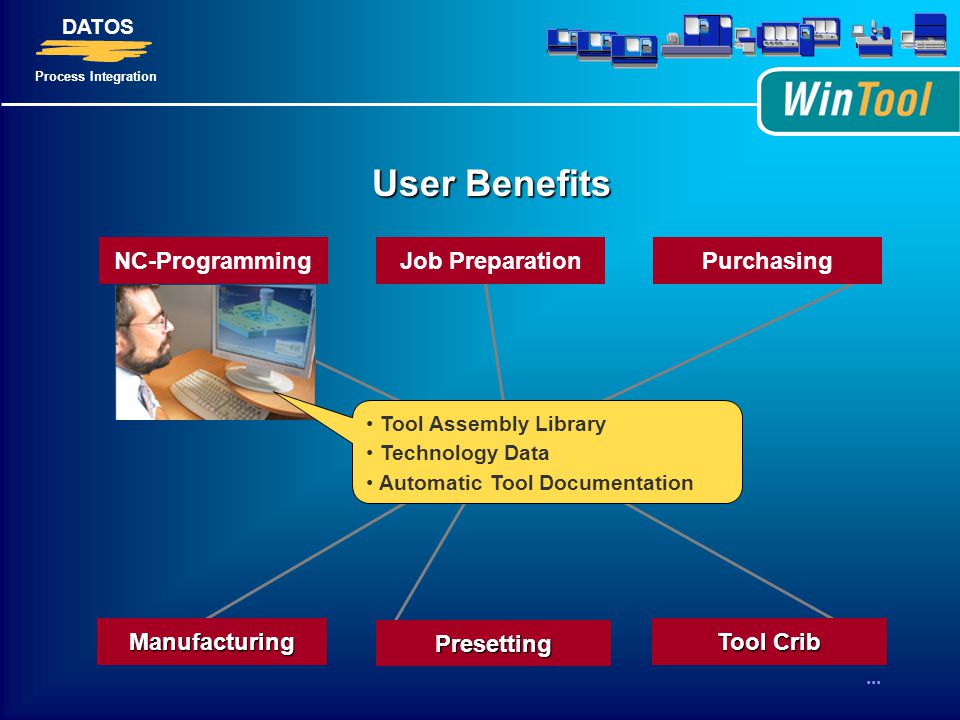 DATOS
Process Integration

WinTool

User Benefits

NC-Programming

Job Preparation

Purchasing

• Tool Assembly Library
• Technology Data
• Automatic Tool Documentation

Manufacturing

Presetting

Tool Crib

...